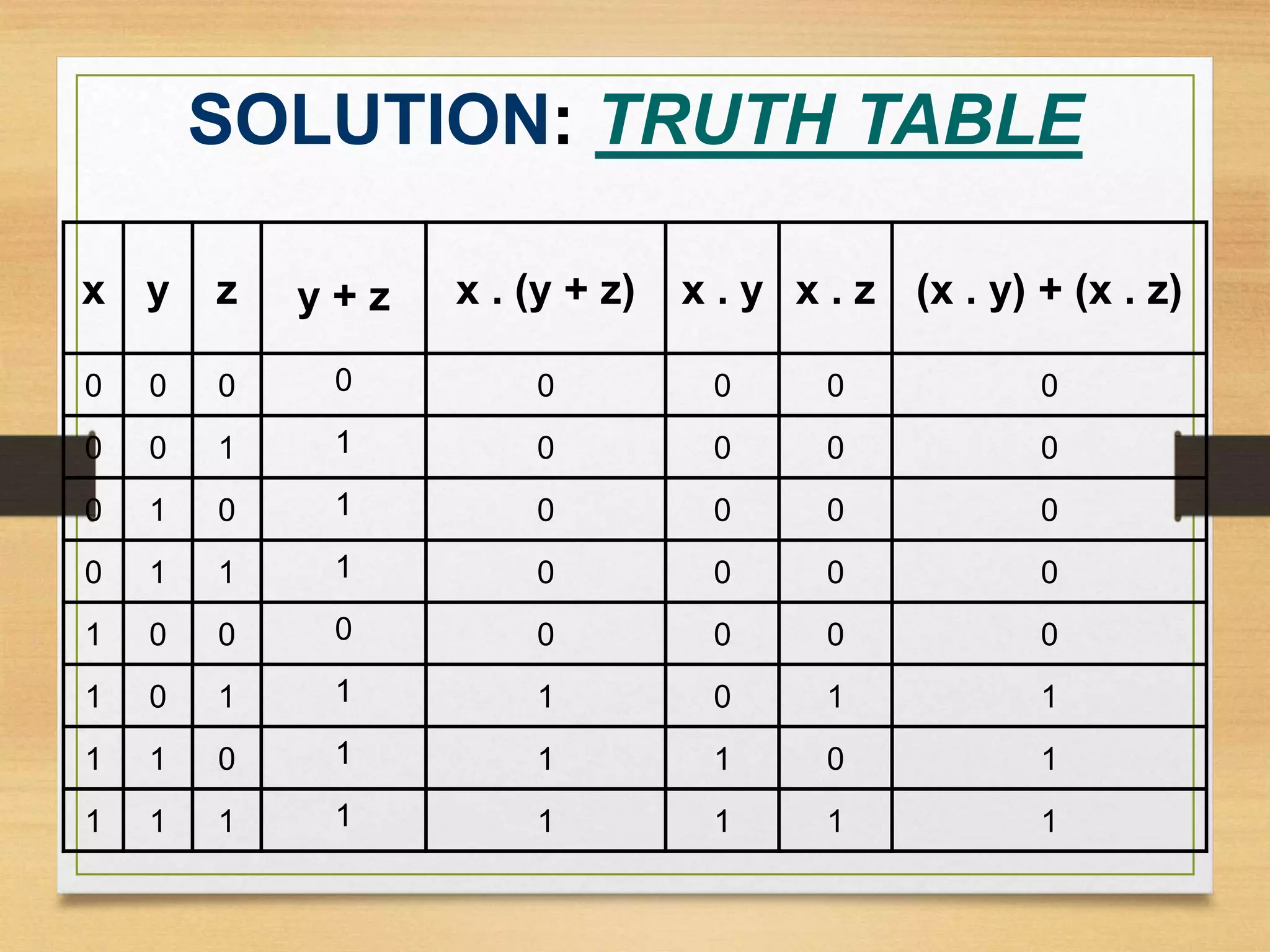 SOLUTION: TRUTH TABLE

| x | y | z | y + z | x . (y + z) | x . y | x . z | (x . y) + (x . z) |
|---|---|---|---|---|---|---|---|
| 0 | 0 | 0 | 0 | 0 | 0 | 0 | 0 |
| 0 | 0 | 1 | 1 | 0 | 0 | 0 | 0 |
| 0 | 1 | 0 | 1 | 0 | 0 | 0 | 0 |
| 0 | 1 | 1 | 1 | 0 | 0 | 0 | 0 |
| 1 | 0 | 0 | 0 | 0 | 0 | 0 | 0 |
| 1 | 0 | 1 | 1 | 1 | 0 | 1 | 1 |
| 1 | 1 | 0 | 1 | 1 | 1 | 0 | 1 |
| 1 | 1 | 1 | 1 | 1 | 1 | 1 | 1 |